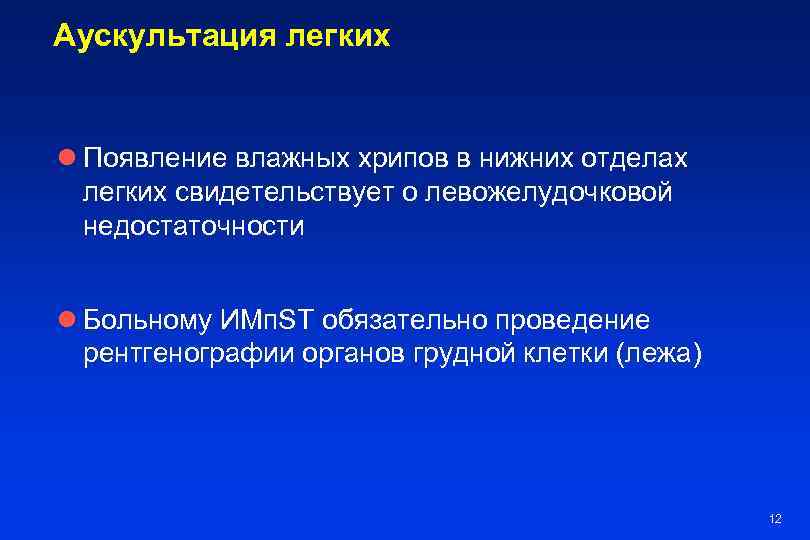 Аускультация легких

Появление влажных хрипов в нижних отделах легких свидетельствует о левожелудочковой недостаточности

Больному ИМпST обязательно проведение рентгенографии органов грудной клетки (лежа)

12